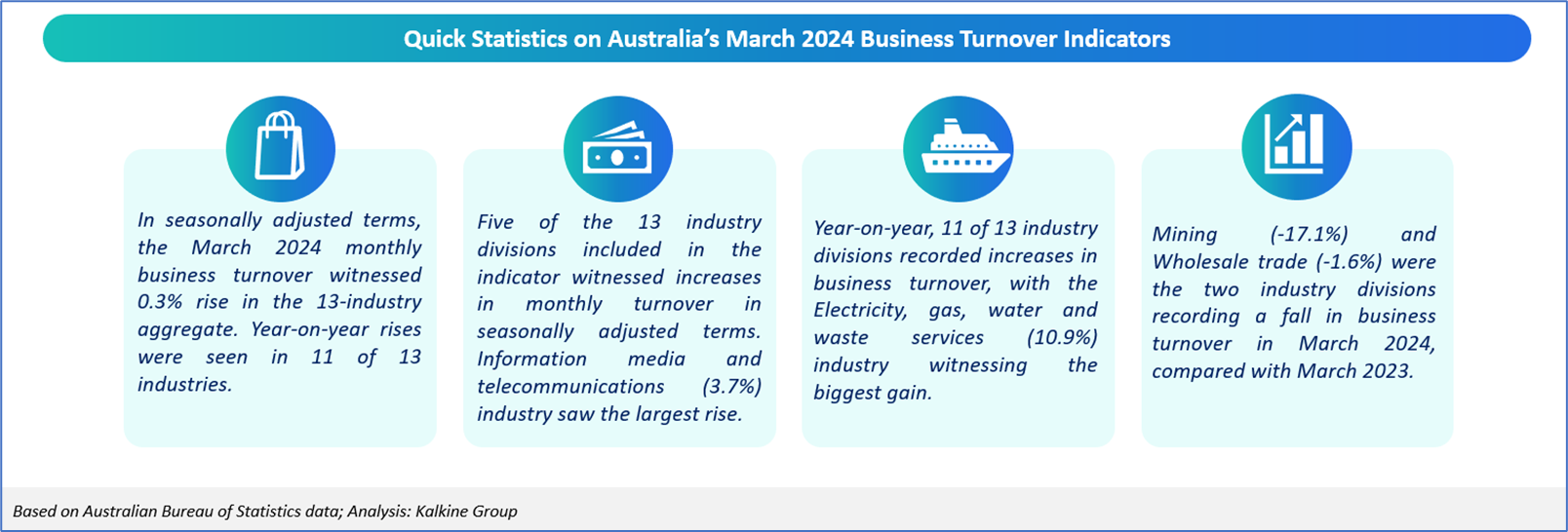 Quick Statistics on Australia's March 2024 Business Turnover Indicators

In seasonally adjusted terms, the March 2024 monthly business turnover witnessed 0.3% rise in the 13-industry aggregate. Year-on-year rises were seen in 11 of 13 industries.

Five of the 13 industry divisions included in the indicator witnessed increases in monthly turnover in seasonally adjusted terms. Information media and telecommunications (3.7%) industry saw the largest rise.

Year-on-year, 11 of 13 industry divisions recorded increases in business turnover, with the Electricity, gas, water and waste services (10.9%) industry witnessing the biggest gain.

Mining (-17.1%) and Wholesale trade (-1.6%) were the two industry divisions recording a fall in business turnover in March 2024, compared with March 2023.

Based on Australian Bureau of Statistics data; Analysis: Kalkine Group